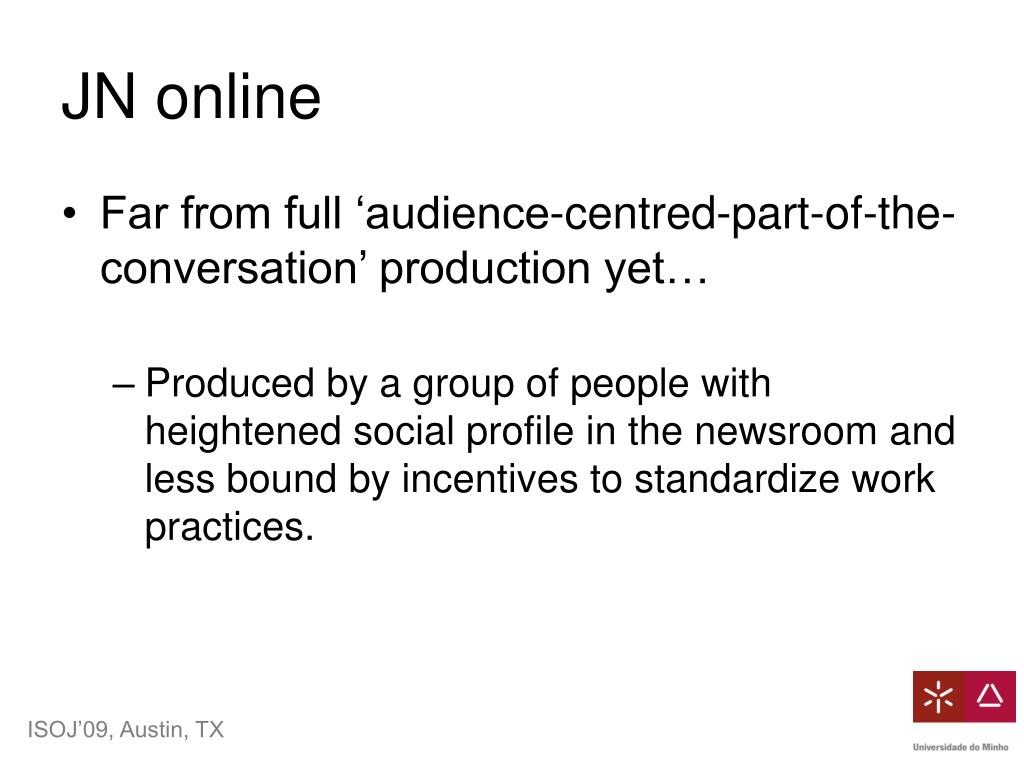 JN online

• Far from full ‘audience-centred-part-of-the-conversation’ production yet…

– Produced by a group of people with heightened social profile in the newsroom and less bound by incentives to standardize work practices.

ISOJ’09, Austin, TX

Universidade do Minho